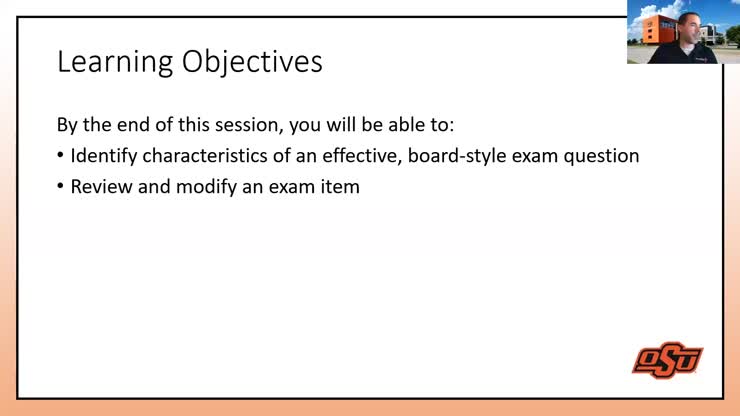 Learning Objectives

By the end of this session, you will be able to:

• Identify characteristics of an effective, board-style exam question
• Review and modify an exam item

OSU